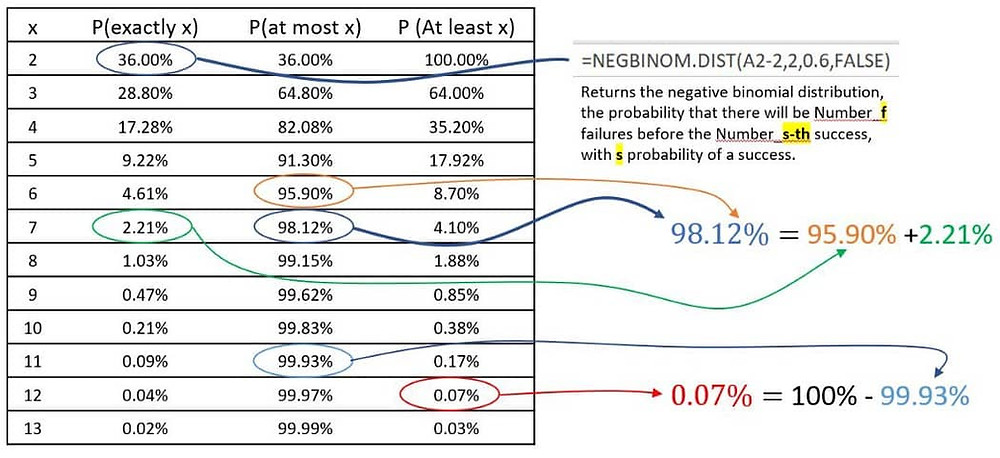 | x | P(exactly x) | P(at most x) | P (At least x) |
|---|---|---|---|
| 2 | 36.00% | 36.00% | 100.00% |
| 3 | 28.80% | 64.80% | 64.00% |
| 4 | 17.28% | 82.08% | 35.20% |
| 5 | 9.22% | 91.30% | 17.92% |
| 6 | 4.61% | 95.90% | 8.70% |
| 7 | 2.21% | 98.12% | 4.10% |
| 8 | 1.03% | 99.15% | 1.88% |
| 9 | 0.47% | 99.62% | 0.85% |
| 10 | 0.21% | 99.83% | 0.38% |
| 11 | 0.09% | 99.93% | 0.17% |
| 12 | 0.04% | 99.97% | 0.07% |
| 13 | 0.02% | 99.99% | 0.03% |

=NEGBINOM.DIST(A2-2,2,0.6,FALSE)

Returns the negative binomial distribution, the probability that there will be Number_f failures before the Number_s-th success, with s probability of a success.

98.12% = 95.90% +2.21%

0.07% = 100% - 99.93%